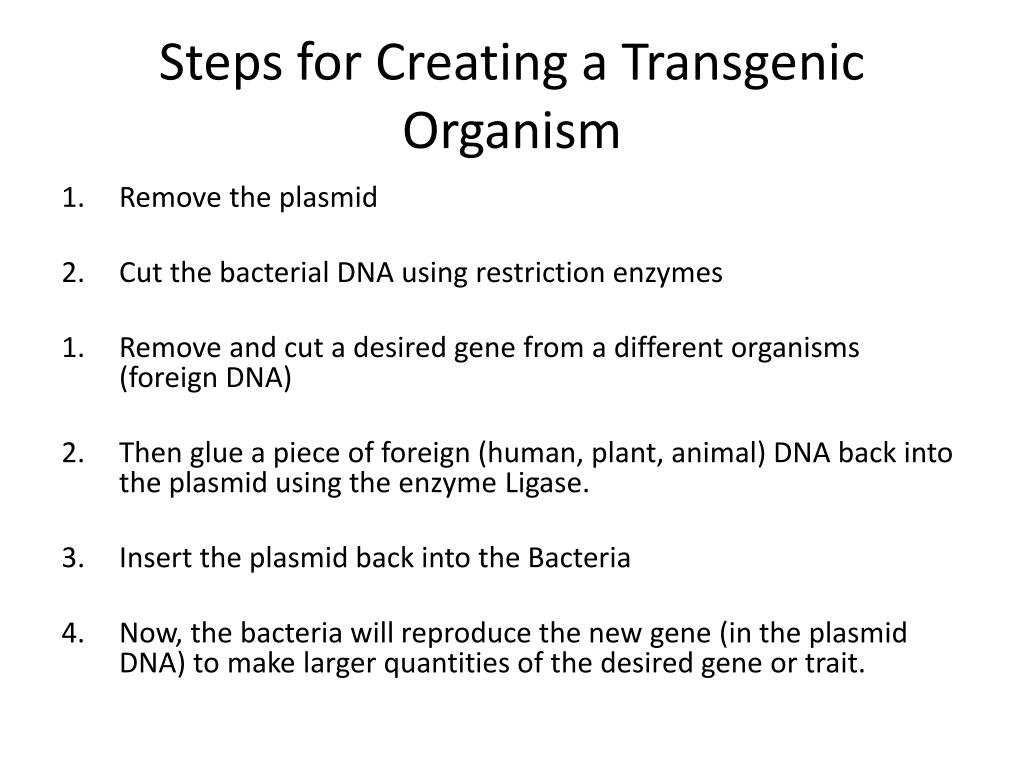 Steps for Creating a Transgenic Organism

1. Remove the plasmid

2. Cut the bacterial DNA using restriction enzymes

1. Remove and cut a desired gene from a different organisms (foreign DNA)

2. Then glue a piece of foreign (human, plant, animal) DNA back into the plasmid using the enzyme Ligase.

3. Insert the plasmid back into the Bacteria

4. Now, the bacteria will reproduce the new gene (in the plasmid DNA) to make larger quantities of the desired gene or trait.